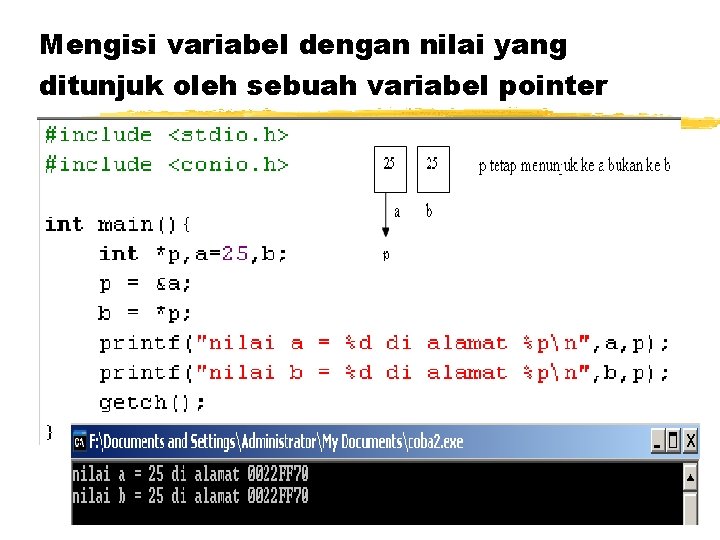 Mengisi variabel dengan nilai yang ditunjuk oleh sebuah variabel pointer

#include <stdio.h>
#include <conio.h>

int main(){
    int *p,a=25,b;
    p = &a;
    b = *p;
    printf("nilai a = %d di alamat %p\n",a,p);
    printf("nilai b = %d di alamat %p\n",b,p);
    getch();
}

25 25
a b
p
p tetap menunjuk ke a bukan ke b

F:\Documents and Settings\Administrator\My Documents\coba2.exe
nilai a = 25 di alamat 0022FF70
nilai b = 25 di alamat 0022FF70